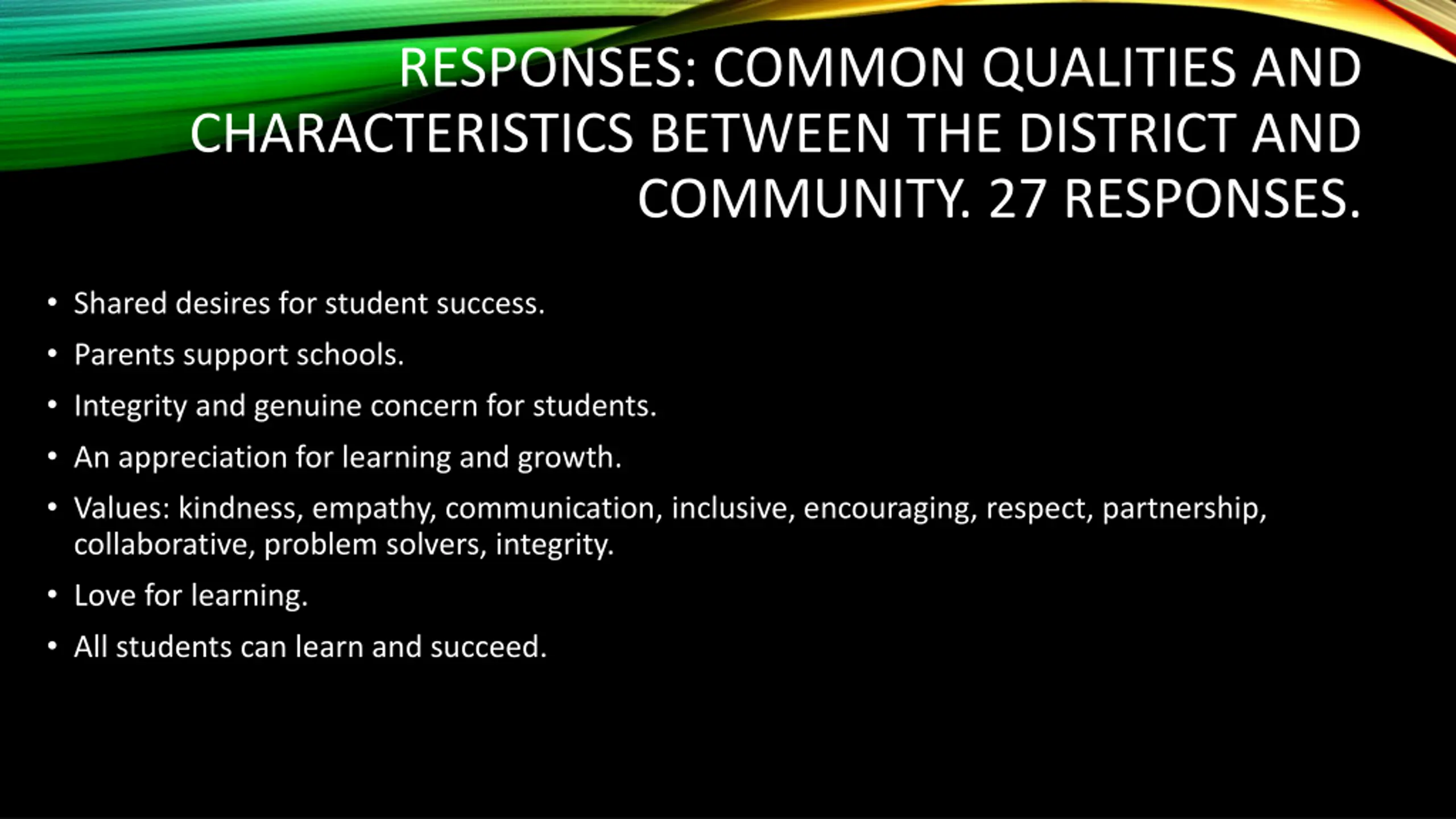 RESPONSES: COMMON QUALITIES AND CHARACTERISTICS BETWEEN THE DISTRICT AND COMMUNITY. 27 RESPONSES.

• Shared desires for student success.

• Parents support schools.

• Integrity and genuine concern for students.

• An appreciation for learning and growth.

• Values: kindness, empathy, communication, inclusive, encouraging, respect, partnership, collaborative, problem solvers, integrity.

• Love for learning.

• All students can learn and succeed.